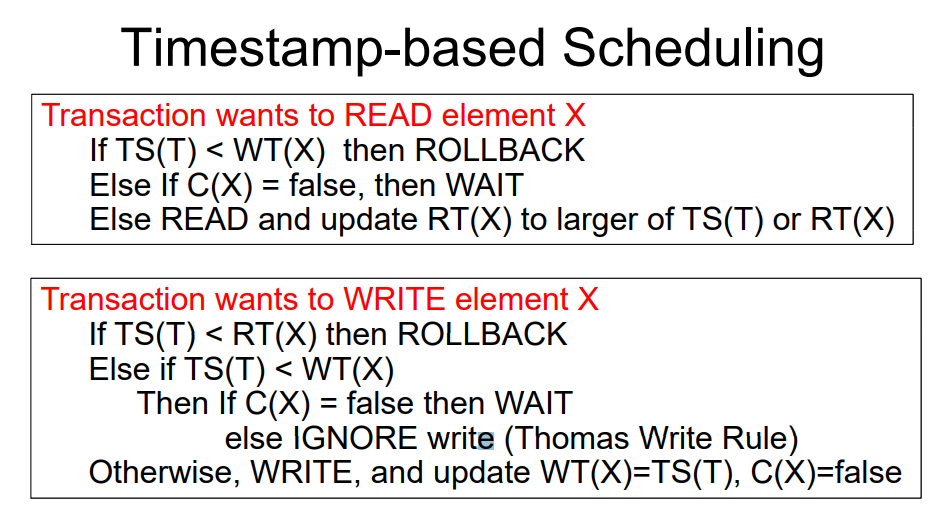 Timestamp-based Scheduling

Transaction wants to READ element X
If TS(T) < WT(X) then ROLLBACK
Else If C(X) = false, then WAIT
Else READ and update RT(X) to larger of TS(T) or RT(X)

Transaction wants to WRITE element X
If TS(T) < RT(X) then ROLLBACK
Else if TS(T) < WT(X)
Then If C(X) = false then WAIT
else IGNORE write (Thomas Write Rule)
Otherwise, WRITE, and update WT(X)=TS(T), C(X)=false